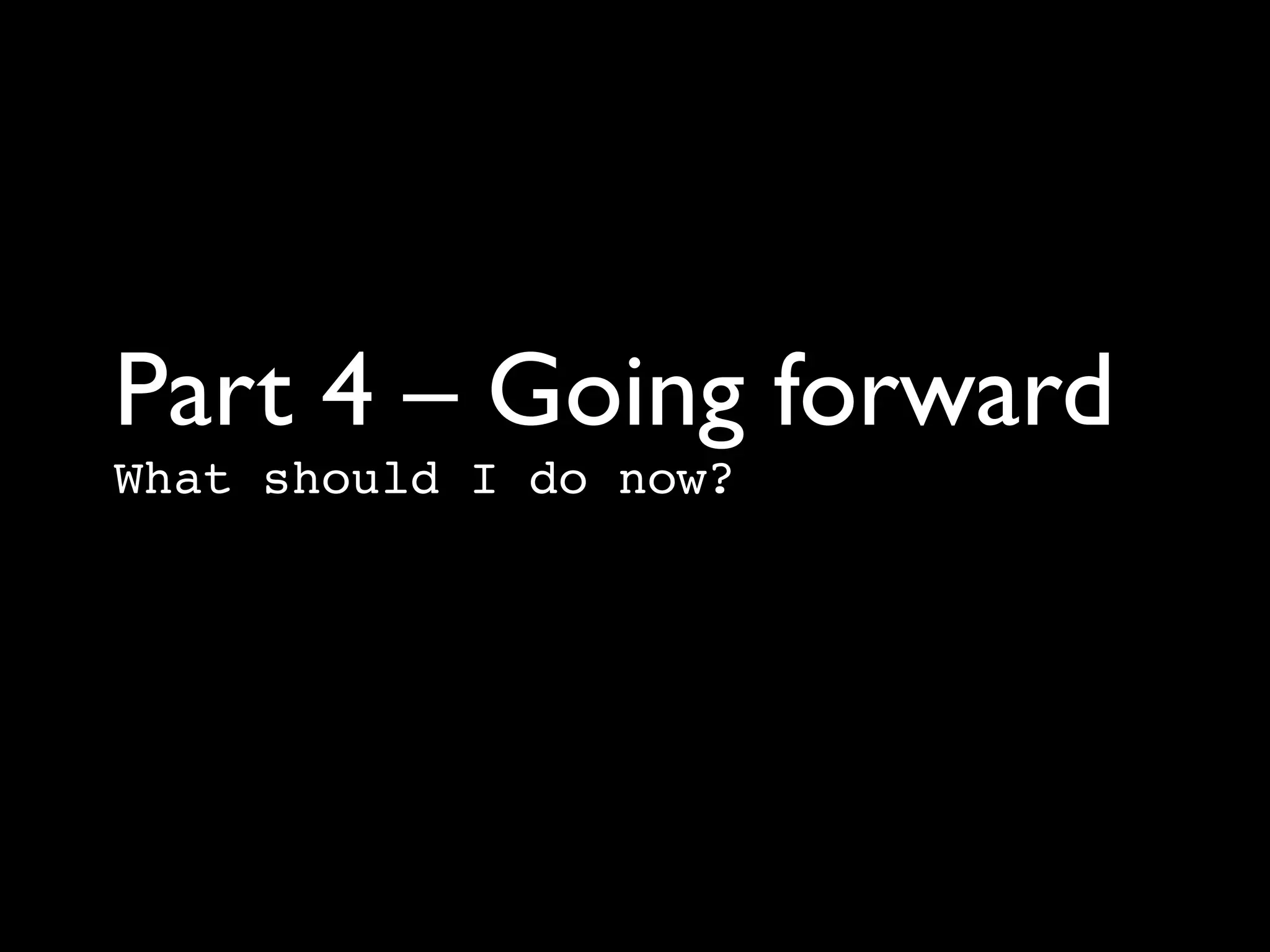 Part 4 – Going forward
What should I do now?